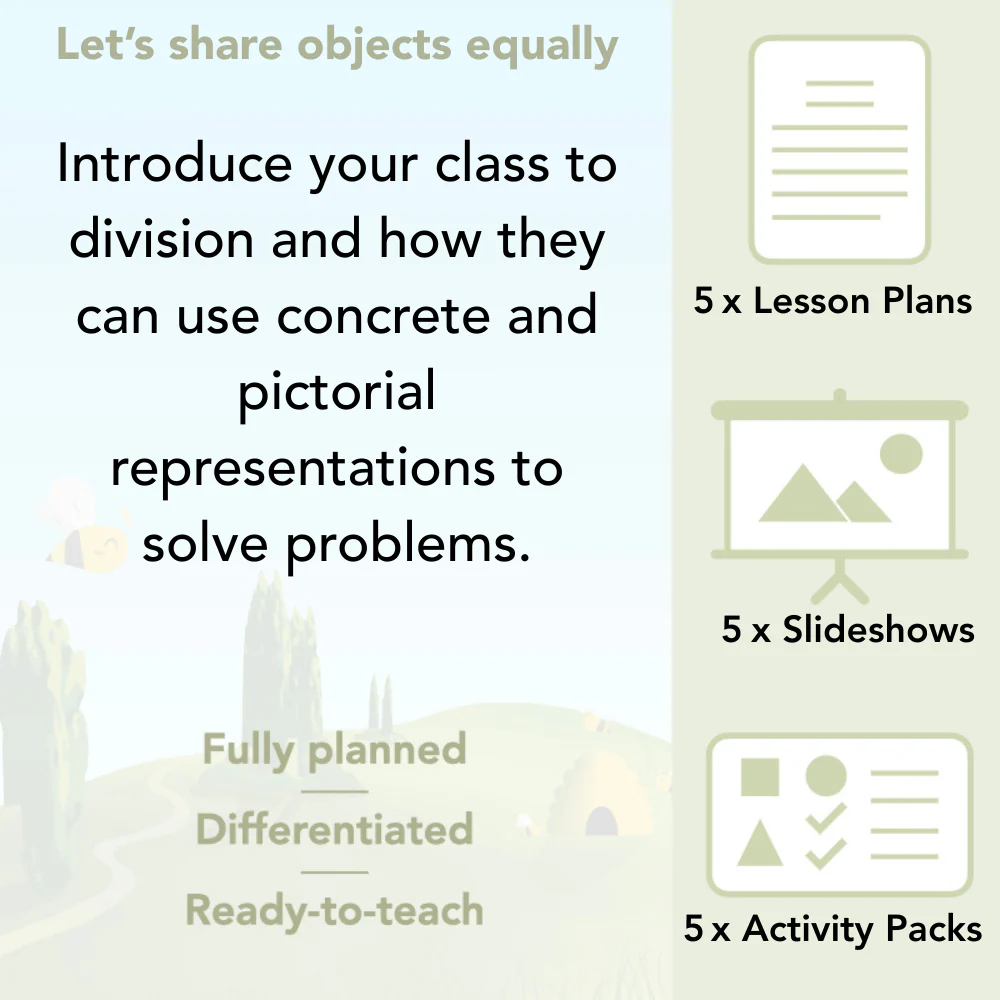 Let's share objects equally

Introduce your class to division and how they can use concrete and pictorial representations to solve problems.

Fully planned

Differentiated

Ready-to-teach

5 x Lesson Plans

5 x Slideshows

5 x Activity Packs